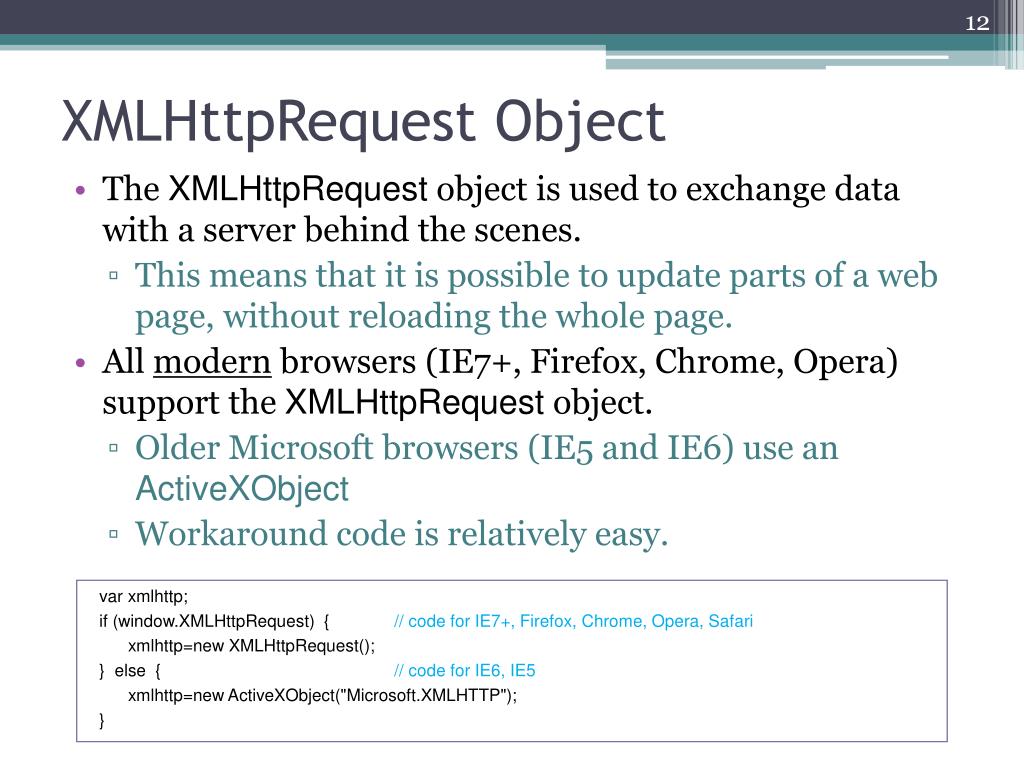 12

XMLHttpRequest Object

• The XMLHttpRequest object is used to exchange data with a server behind the scenes.
▫ This means that it is possible to update parts of a web page, without reloading the whole page.
• All modern browsers (IE7+, Firefox, Chrome, Opera) support the XMLHttpRequest object.
▫ Older Microsoft browsers (IE5 and IE6) use an ActiveXObject
▫ Workaround code is relatively easy.

var xmlhttp;
if (window.XMLHttpRequest) { // code for IE7+, Firefox, Chrome, Opera, Safari
xmlhttp=new XMLHttpRequest();
} else { // code for IE6, IE5
xmlhttp=new ActiveXObject("Microsoft.XMLHTTP");
}